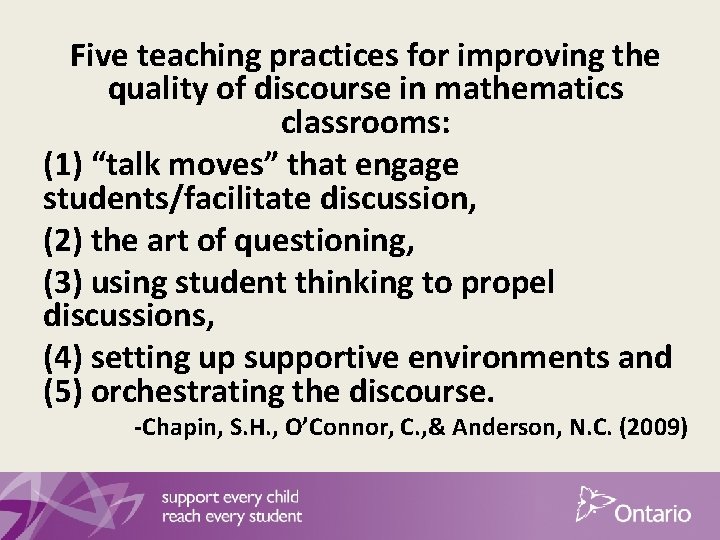 Five teaching practices for improving the quality of discourse in mathematics classrooms:

(1) “talk moves” that engage students/facilitate discussion,

(2) the art of questioning,

(3) using student thinking to propel discussions,

(4) setting up supportive environments and

(5) orchestrating the discourse.

-Chapin, S.H., O’Connor, C.,& Anderson, N.C. (2009)

support every child
reach every student

Ontario